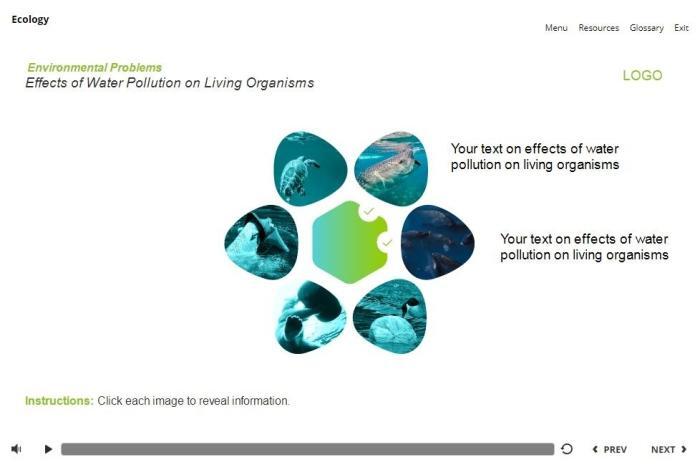 Ecology

Menu Resources Glossary Exit

Environmental Problems
Effects of Water Pollution on Living Organisms

LOGO

Your text on effects of water pollution on living organisms

Your text on effects of water pollution on living organisms

Instructions: Click each image to reveal information.

PREV NEXT